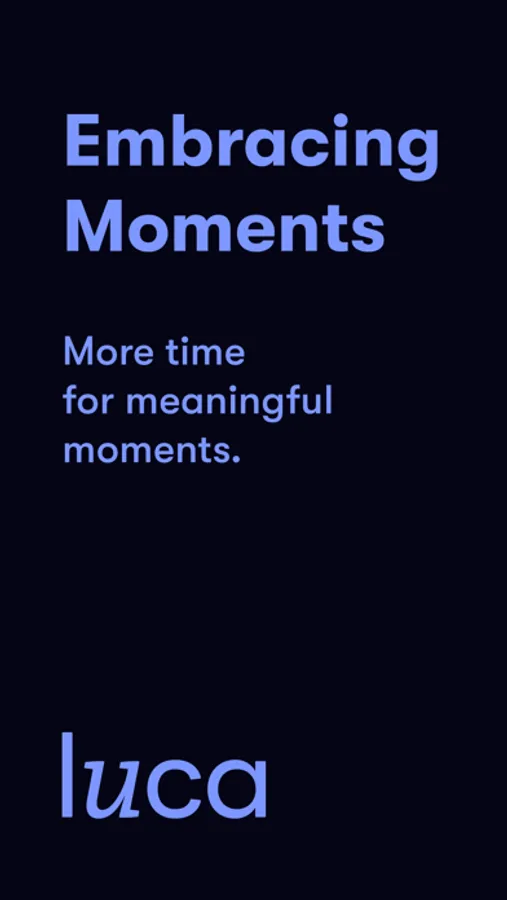 Embracing Moments

More time for meaningful moments.

luca